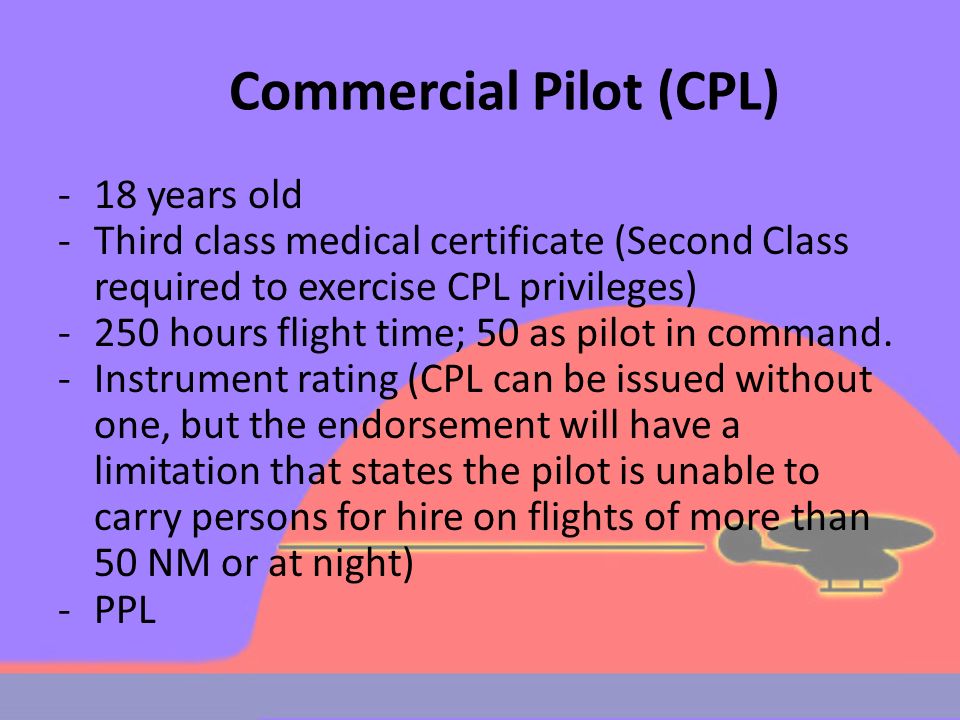 Commercial Pilot (CPL)

- 18 years old
- Third class medical certificate (Second Class required to exercise CPL privileges)
- 250 hours flight time; 50 as pilot in command.
- Instrument rating (CPL can be issued without one, but the endorsement will have a limitation that states the pilot is unable to carry persons for hire on flights of more than 50 NM or at night)
- PPL